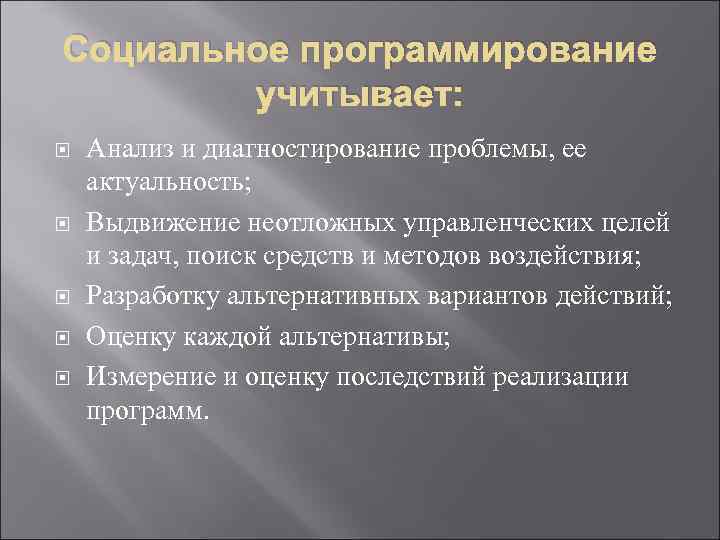 Социальное программирование учитывает:

Анализ и диагностирование проблемы, ее актуальность;

Выдвижение неотложных управленческих целей и задач, поиск средств и методов воздействия;

Разработку альтернативных вариантов действий;

Оценку каждой альтернативы;

Измерение и оценку последствий реализации программ.